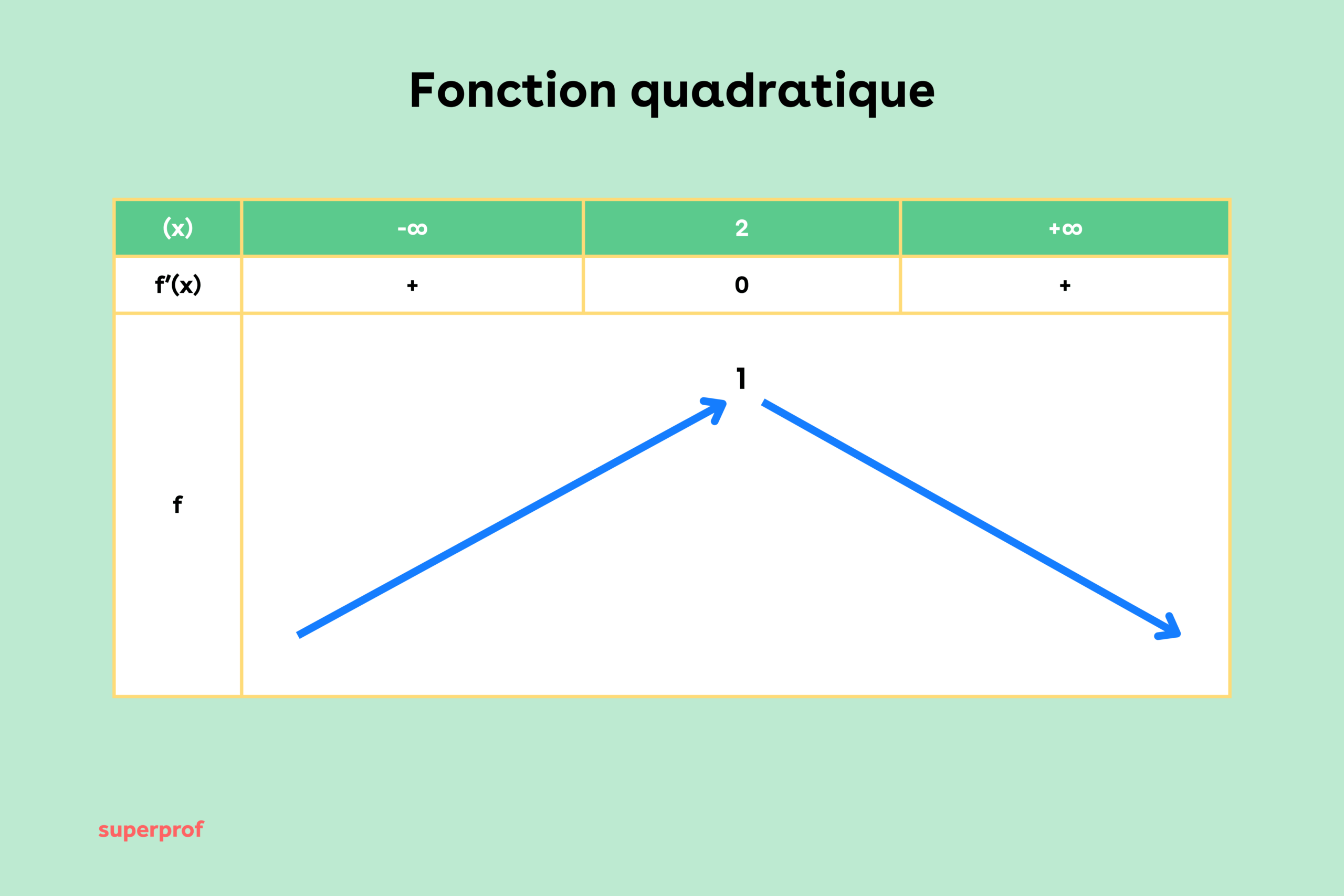 Fonction quadratique

| (x) | $-\infty$ | 2 | $+\infty$ |
|---|---|---|---|
| f'(x) | + | 0 | + |
| f | | 1 | |

superprof